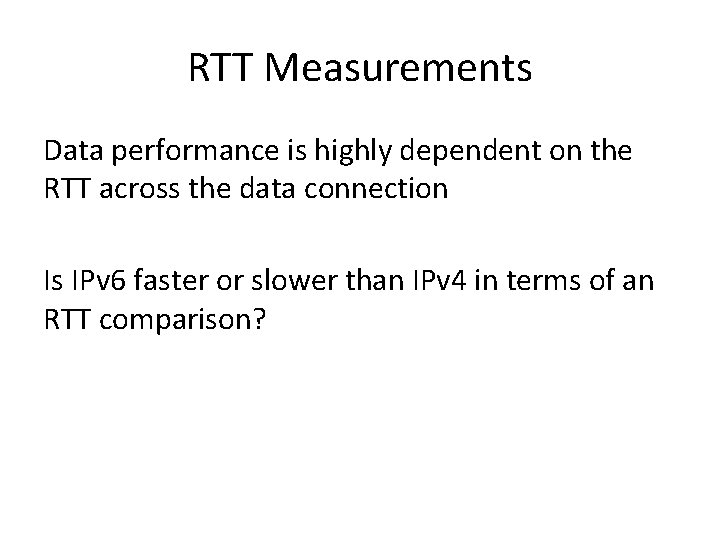 RTT Measurements

Data performance is highly dependent on the RTT across the data connection

Is IPv6 faster or slower than IPv4 in terms of an RTT comparison?